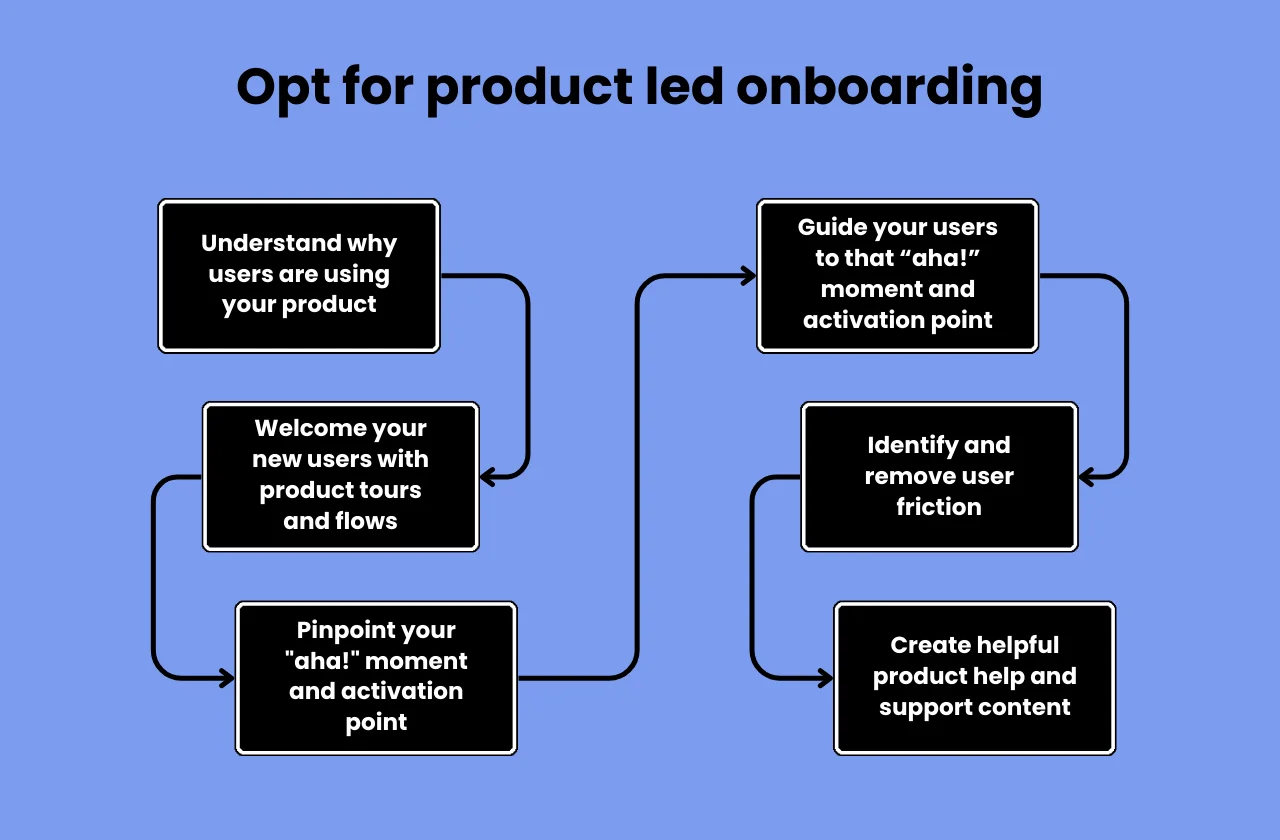 Opt for product led onboarding

Understand why users are using your product

Welcome your new users with product tours and flows

Pinpoint your "aha!" moment and activation point

Guide your users to that “aha!” moment and activation point

Identify and remove user friction

Create helpful product help and support content